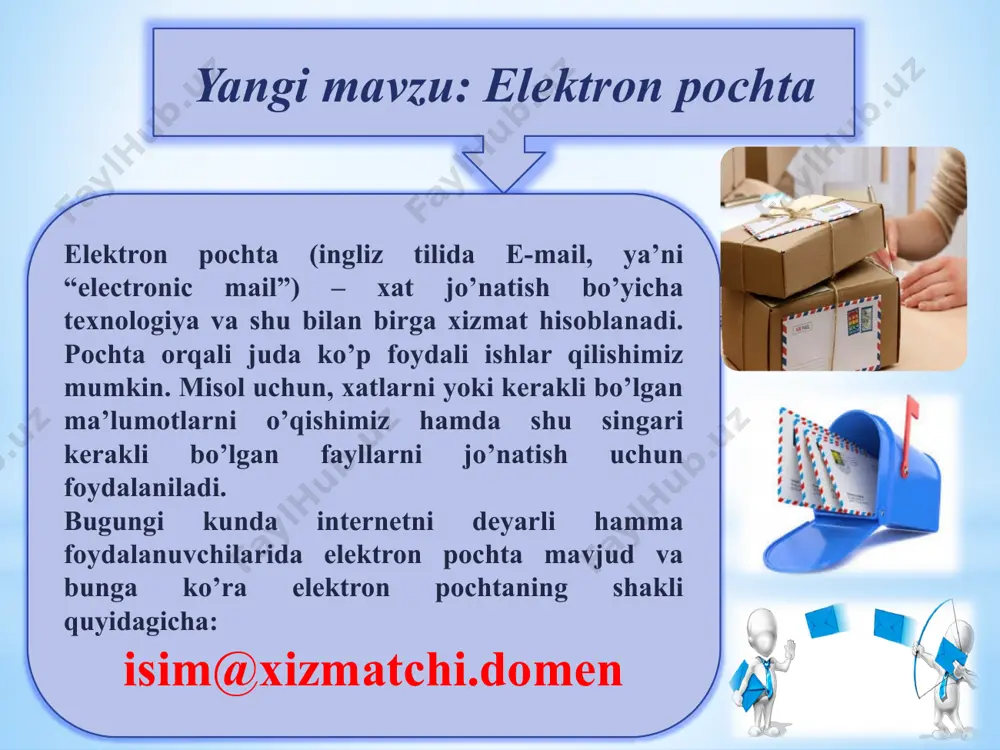 Yangi mavzu: Elektron pochta

Elektron pochta (ingliz tilida E-mail, ya’ni “electronic mail”) – xat jo’natish bo’yicha texnologiya va shu bilan birga xizmat hisoblanadi. Pochta orqali juda ko’p foydali ishlar qilishimiz mumkin. Misol uchun, xatlarni yoki kerakli bo’lgan ma’lumotlarni o’qishimiz hamda shu singari kerakli bo’lgan fayllarni jo’natish uchun foydalaniladi.
Bugungi kunda internetni deyarli hamma foydalanuvchilarida elektron pochta mavjud va bunga ko’ra elektron pochtaning shakli quyidagicha:

isim@xizmatchi.domen

FaylHub.uz